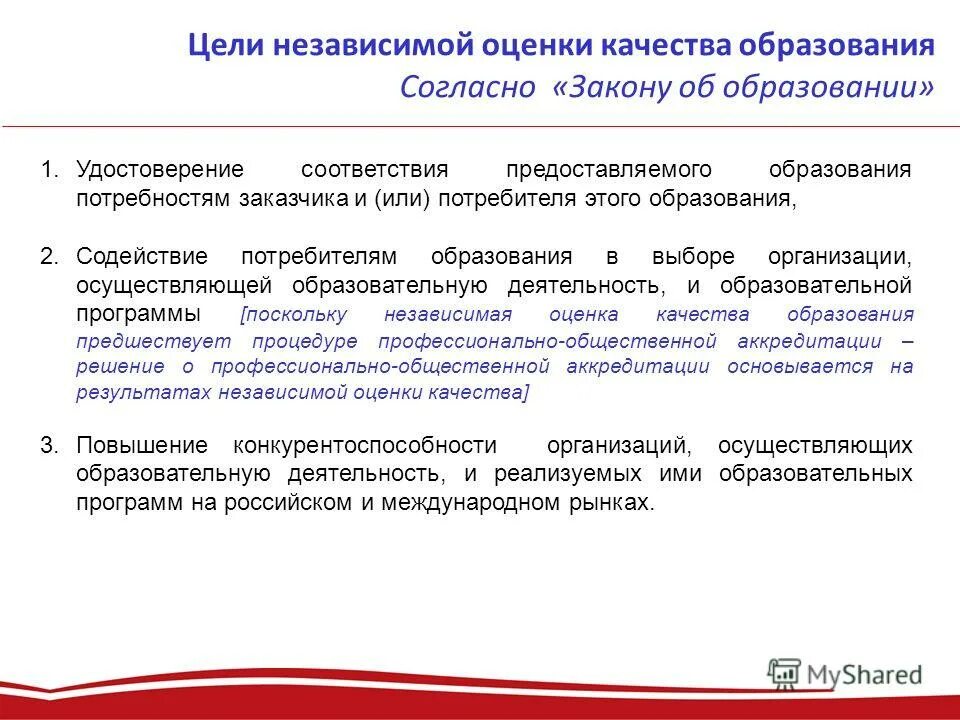 Цели независимой оценки качества образования
Согласно «Закону об образовании»

1. Удостоверение соответствия предоставляемого образования потребностям заказчика и (или) потребителя этого образования,

2. Содействие потребителям образования в выборе организации, осуществляющей образовательную деятельность, и образовательной программы [поскольку независимая оценка качества образования предшествует процедуре профессионально-общественной аккредитации – решение о профессионально-общественной аккредитации основывается на результатах независимой оценки качества]

3. Повышение конкурентоспособности организаций, осуществляющих образовательную деятельность, и реализуемых ими образовательных программ на российском и международном рынках.

MyShared